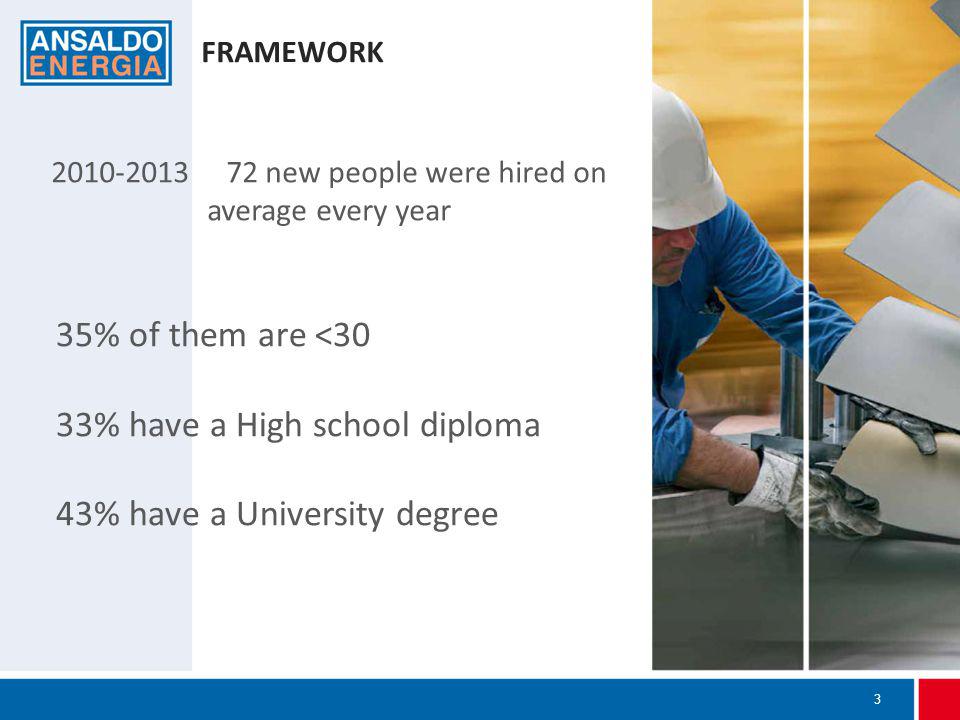 ANSALDO ENERGIA

FRAMEWORK

2010-2013 72 new people were hired on average every year

35% of them are <30

33% have a High school diploma

43% have a University degree

3